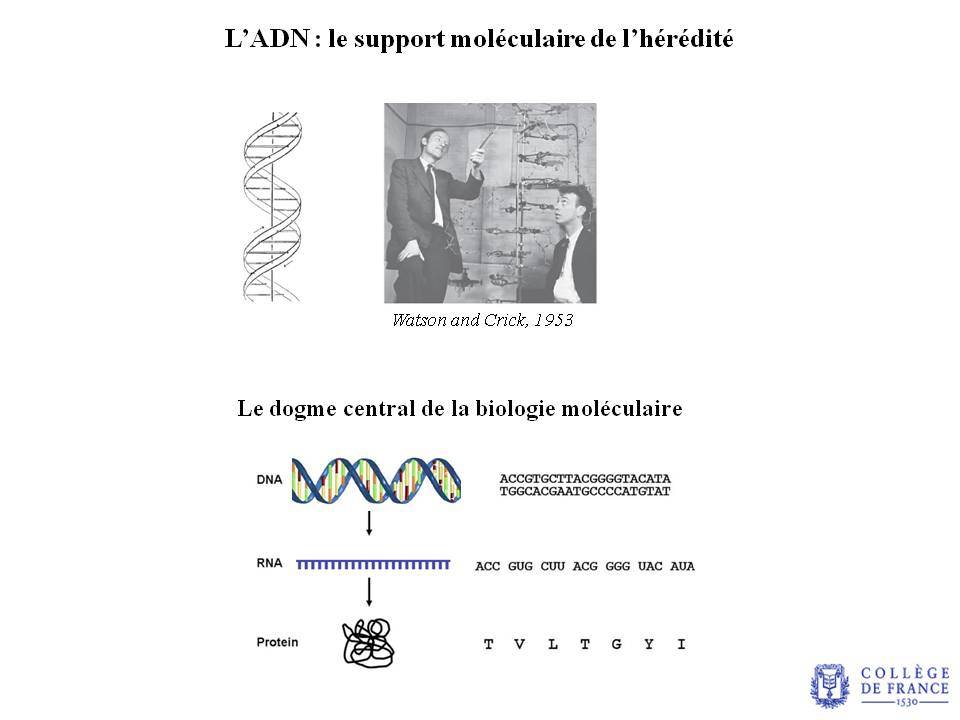 L'ADN : le support moléculaire de l'hérédité

Watson and Crick, 1953

Le dogme central de la biologie moléculaire

DNA

ACCGTGCTTACGGGGTACATA
TGGCACGAATGCCCCATGTAT

RNA

ACC GUG CUU ACG GGG UAC AUA

Protein

T V L T G Y I

COLLÈGE DE FRANCE 1530